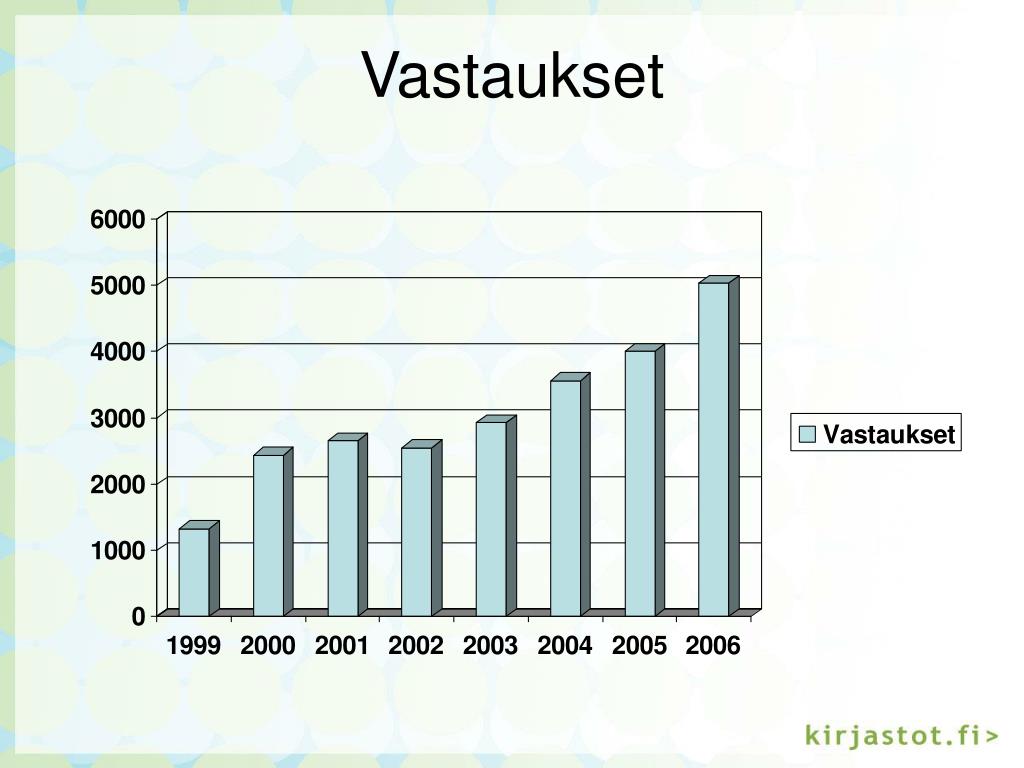 Vastaukset

6000
5000
4000
3000
2000
1000
0

1999 2000 2001 2002 2003 2004 2005 2006

Vastaukset

kirjastot.fi>